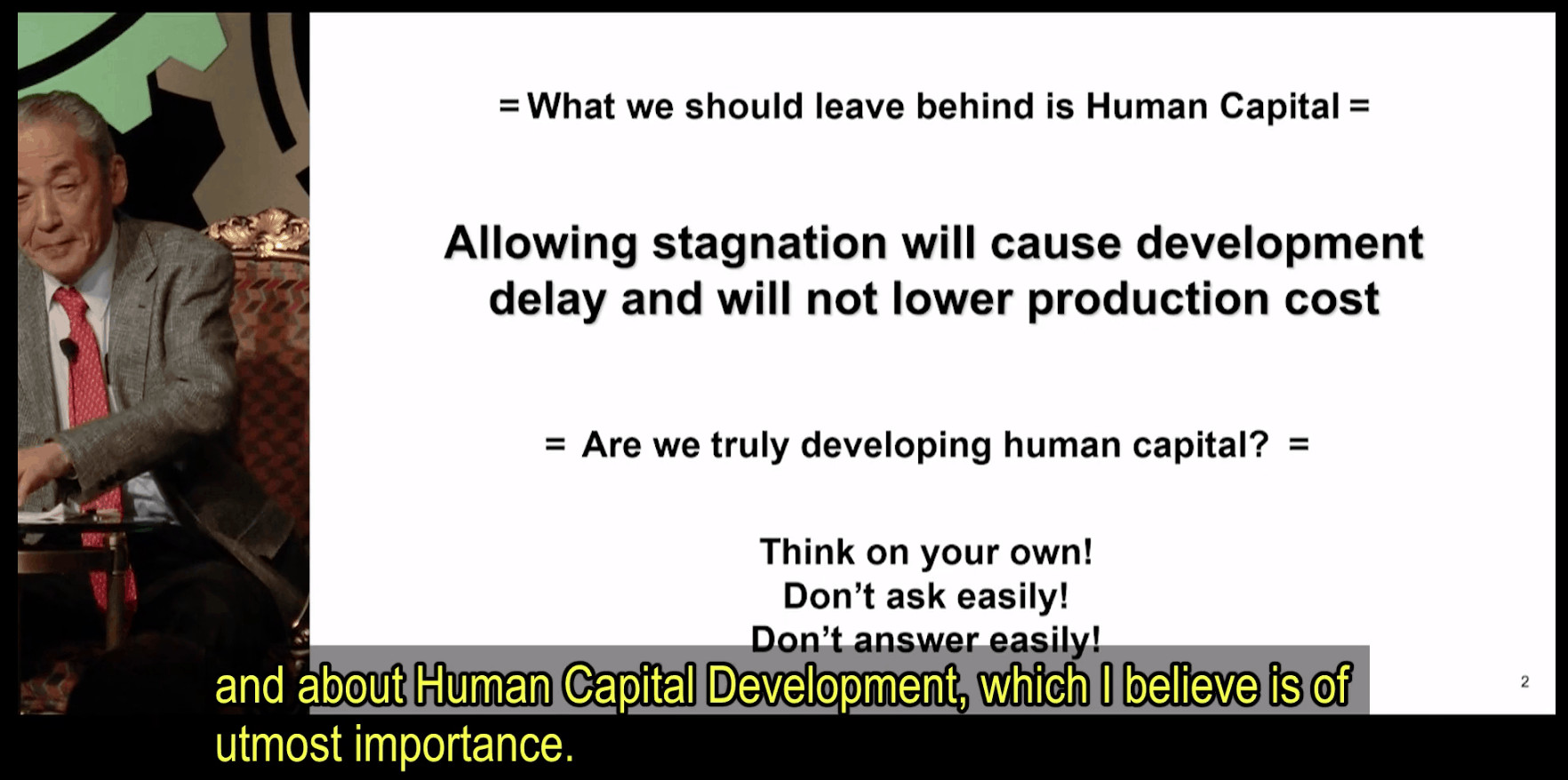 = What we should leave behind is Human Capital =

Allowing stagnation will cause development delay and will not lower production cost

= Are we truly developing human capital? =

Think on your own!
Don't ask easily!
Don't answer easily!

2

and about Human Capital Development, which I believe is of utmost importance.